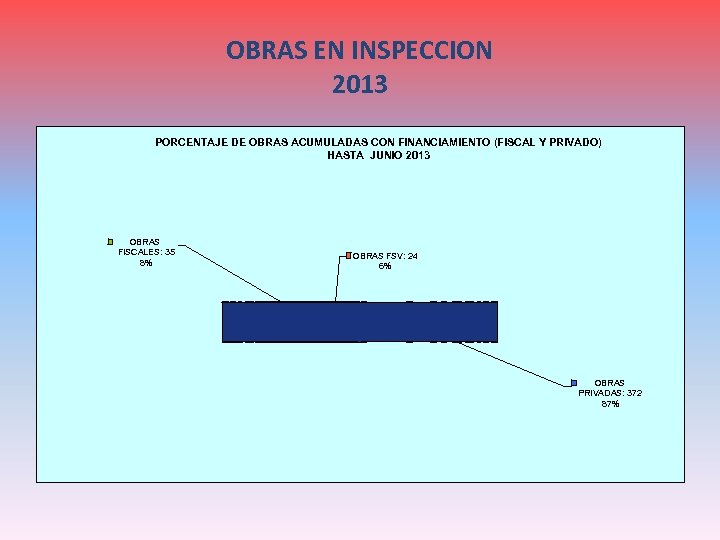 OBRAS EN INSPECCION
2013

PORCENTAJE DE OBRAS ACUMULADAS CON FINANCIAMIENTO (FISCAL Y PRIVADO)
HASTA JUNIO 2013

OBRAS FISCALES: 35
8%

OBRAS FSV: 24
6%

OBRAS PRIVADAS: 372
87%